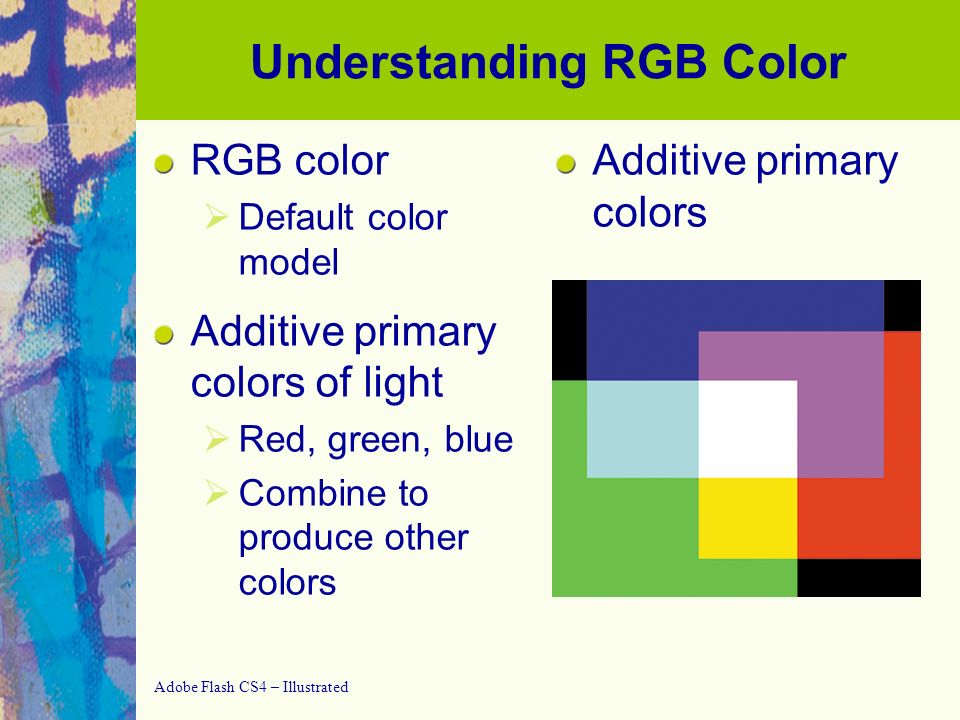 Understanding RGB Color

RGB color

Default color model

Additive primary colors of light

Red, green, blue

Combine to produce other colors

Additive primary colors

Adobe Flash CS4 – Illustrated